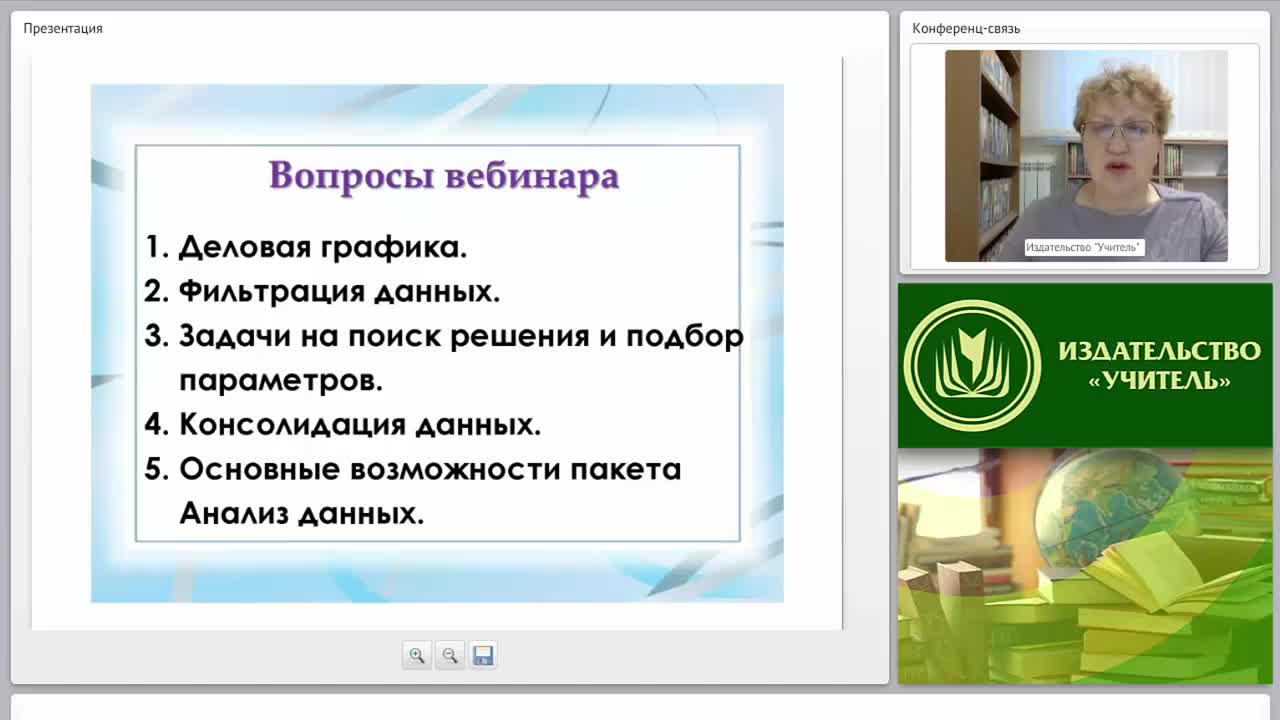 Презентация

Вопросы вебинара

1. Деловая графика.
2. Фильтрация данных.
3. Задачи на поиск решения и подбор параметров.
4. Консолидация данных.
5. Основные возможности пакета Анализ данных.

Конференц-связь

Издательство "Учитель"

ИЗДАТЕЛЬСТВО «УЧИТЕЛЬ»